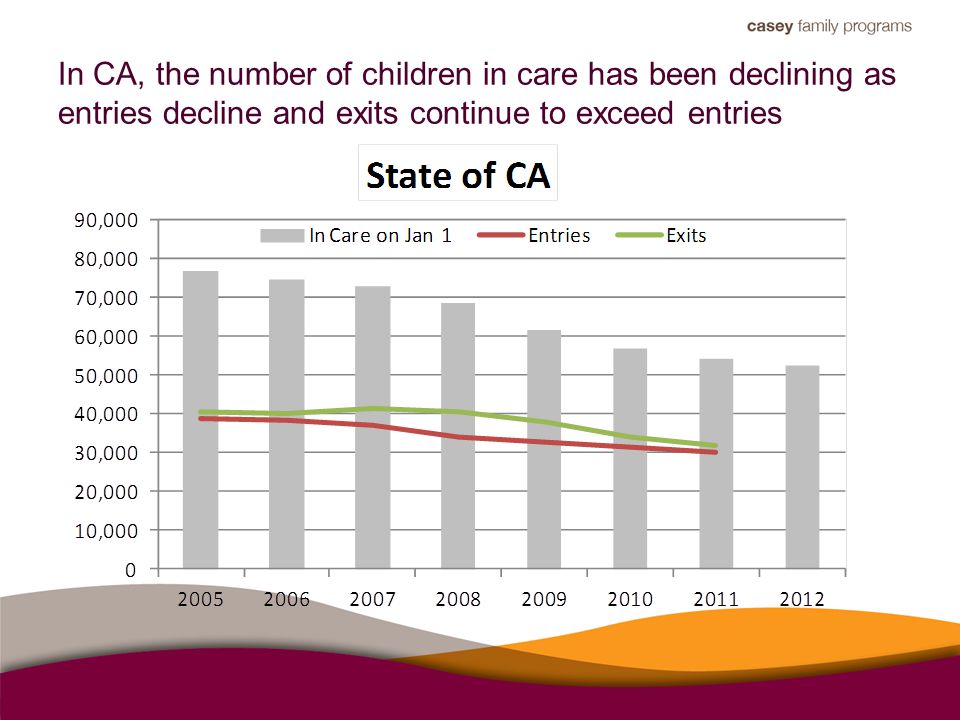 casey family programs

In CA, the number of children in care has been declining as entries decline and exits continue to exceed entries

State of CA

In Care on Jan 1
Entries
Exits

90,000
80,000
70,000
60,000
50,000
40,000
30,000
20,000
10,000
0

2005 2006 2007 2008 2009 2010 2011 2012